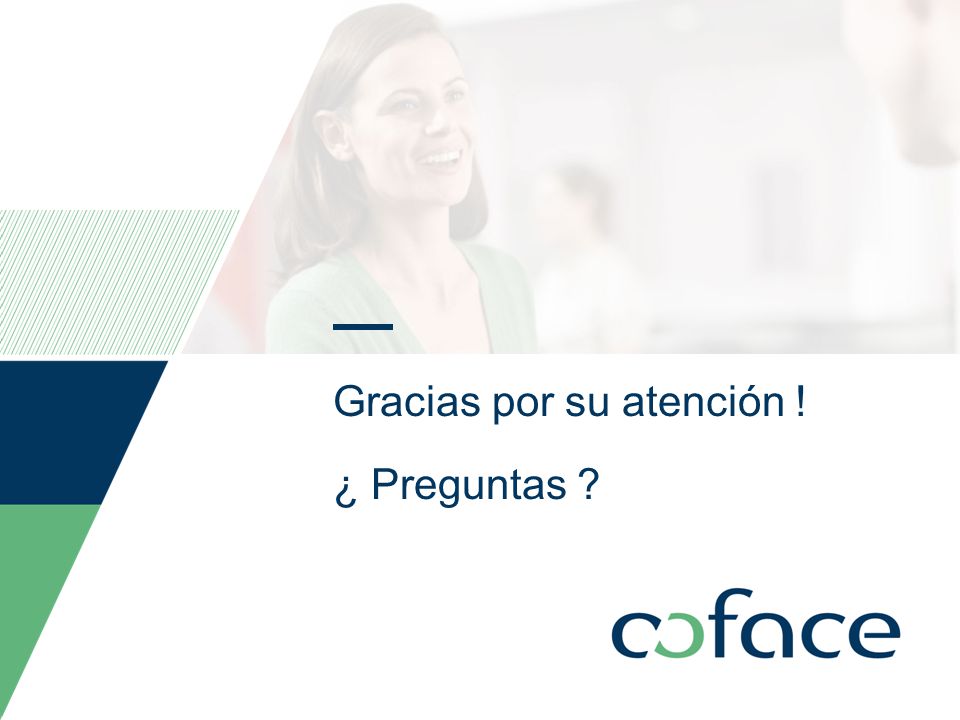 Gracias por su atención !

¿ Preguntas ?

coface